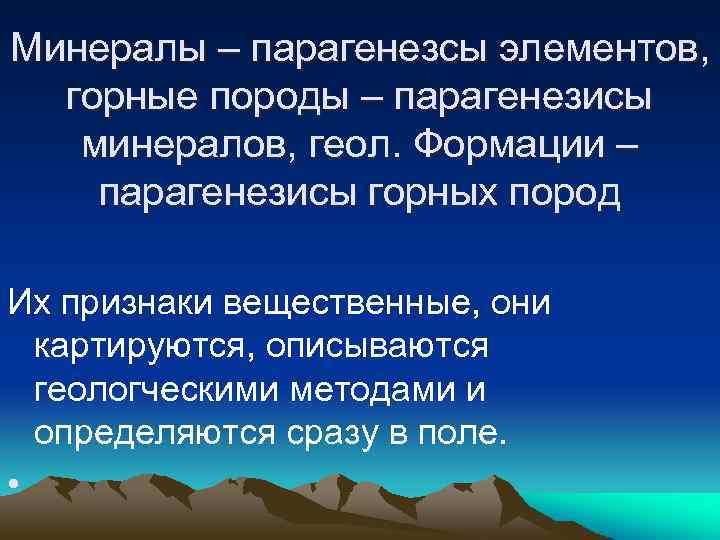 Минералы – парагенезсы элементов, горные породы – парагенезисы минералов, геол. Формации – парагенезисы горных пород

Их признаки вещественные, они картируются, описываются геологческими методами и определяются сразу в поле.

•